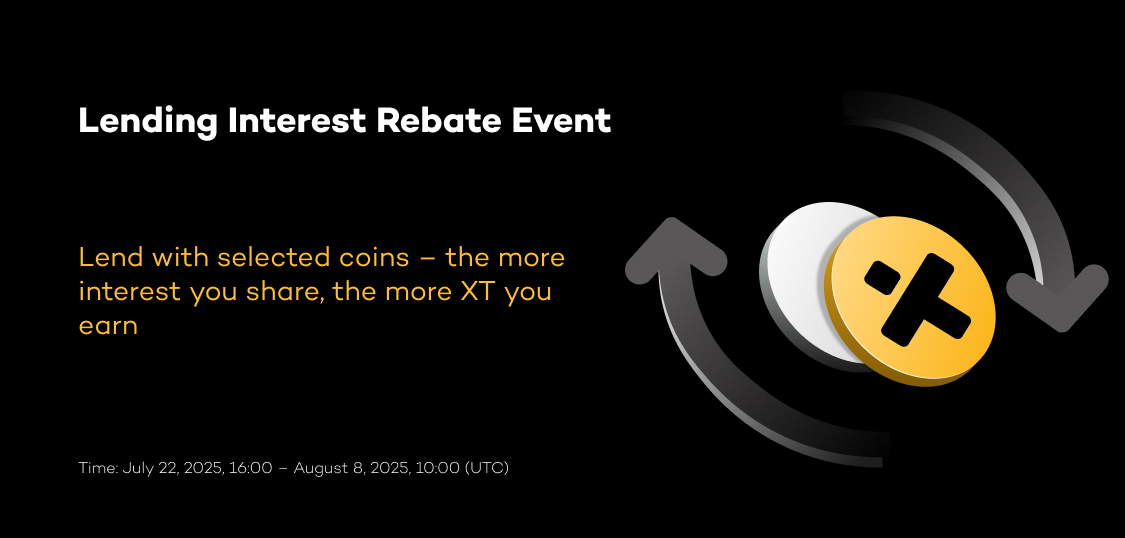 Lending Interest Rebate Event

Lend with selected coins – the more interest you share, the more XT you earn

Time: July 22, 2025, 16:00 – August 8, 2025, 10:00 (UTC)